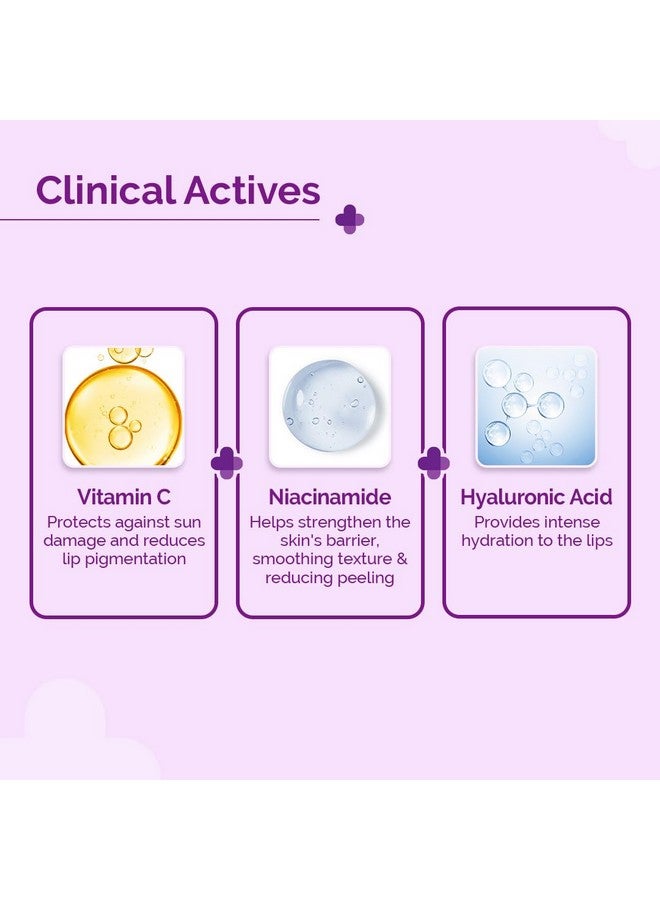 Clinical Actives

Vitamin C
Protects against sun damage and reduces lip pigmentation

Niacinamide
Helps strengthen the skin's barrier, smoothing texture & reducing peeling

Hyaluronic Acid
Provides intense hydration to the lips